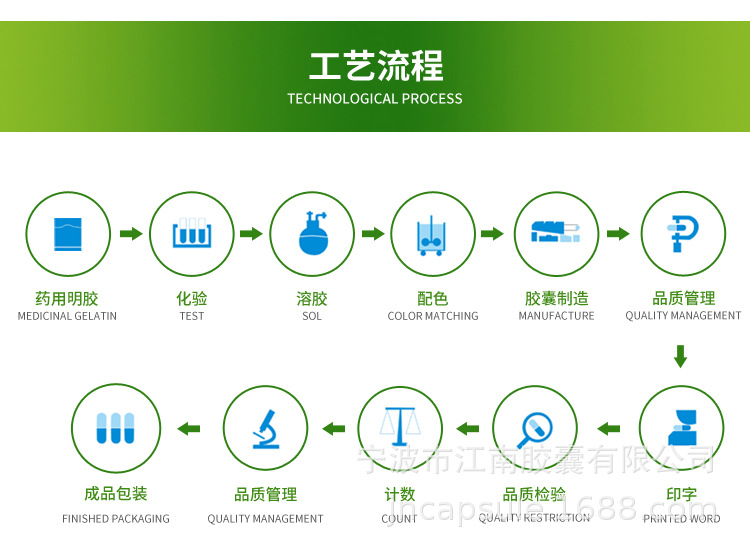 工艺流程
TECHNOLOGICAL PROCESS

药用明胶
MEDICINAL GELATIN

化验
TEST

溶胶
SOL

配色
COLOR MATCHING

胶囊制造
MANUFACTURE

品质管理
QUALITY MANAGEMENT

印字
PRINTED WORD

品质检验
QUALITY RESTRICTION

计数
COUNT

品质管理
QUALITY MANAGEMENT

成品包装
FINISHED PACKAGING

宁波市江南胶囊有限公司
jncapsule.1688.com